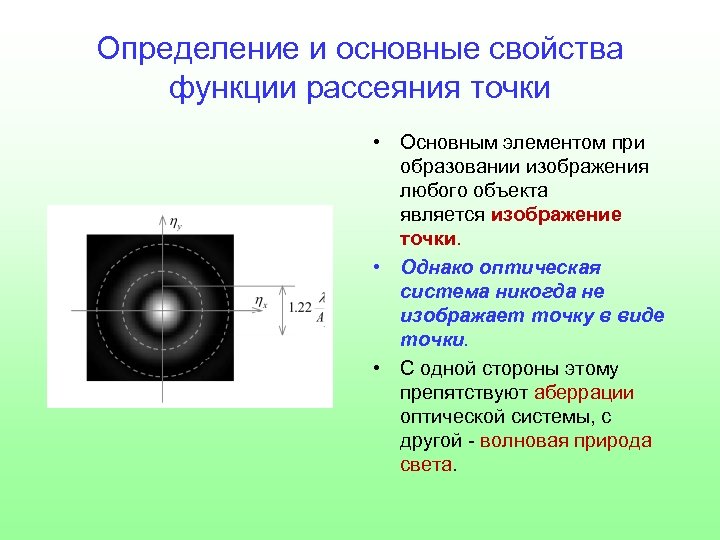 Определение и основные свойства функции рассеяния точки

$\eta_y$

$\eta_x$

$1.22\frac{\lambda}{A}$

• Основным элементом при образовании изображения любого объекта является изображение точки.

• Однако оптическая система никогда не изображает точку в виде точки.

• С одной стороны этому препятствуют аберрации оптической системы, с другой - волновая природа света.